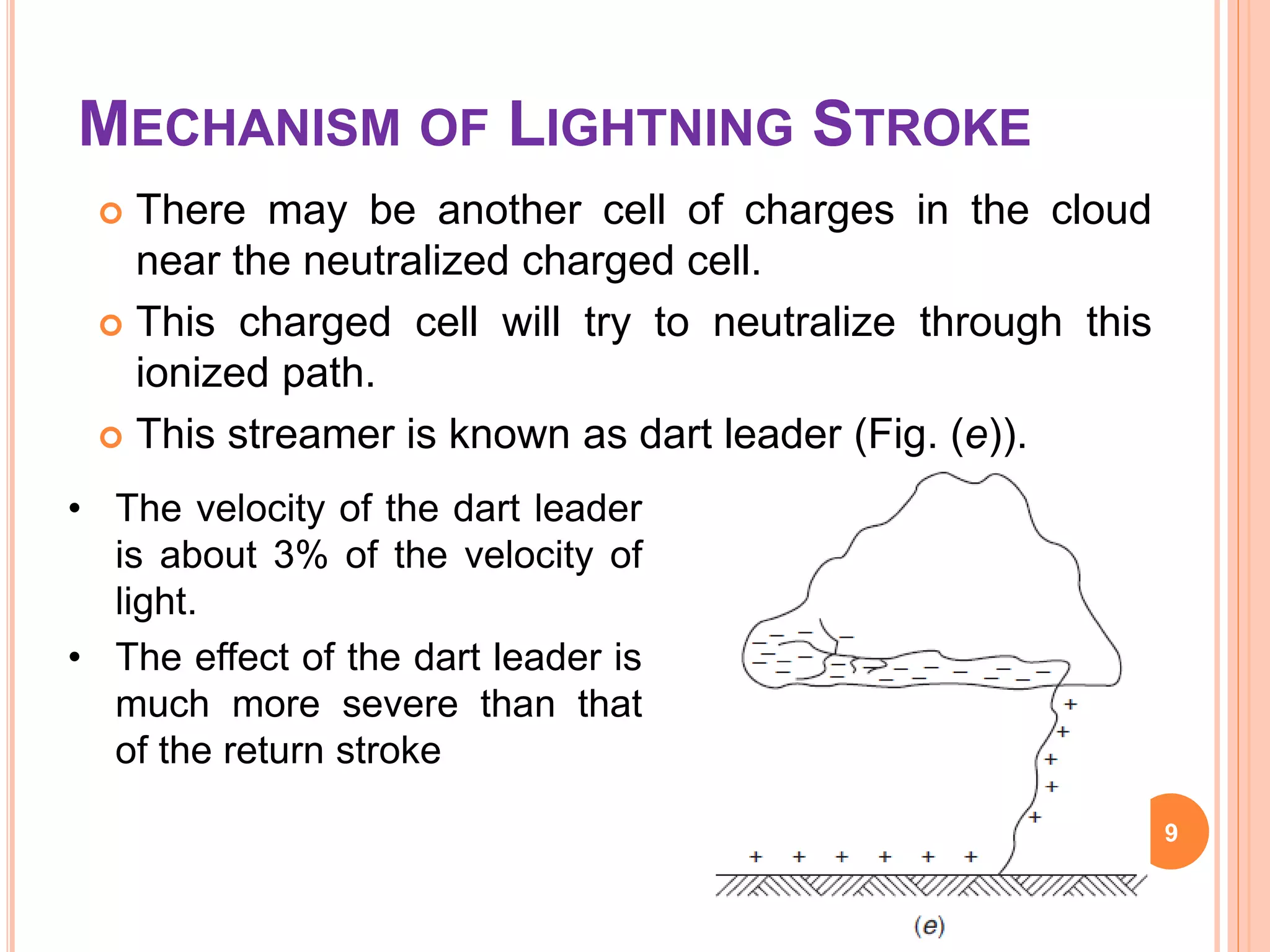 MECHANISM OF LIGHTNING STROKE

There may be another cell of charges in the cloud near the neutralized charged cell.

This charged cell will try to neutralize through this ionized path.

This streamer is known as dart leader (Fig. (e)).

• The velocity of the dart leader is about 3% of the velocity of light.

• The effect of the dart leader is much more severe than that of the return stroke

(e)

9